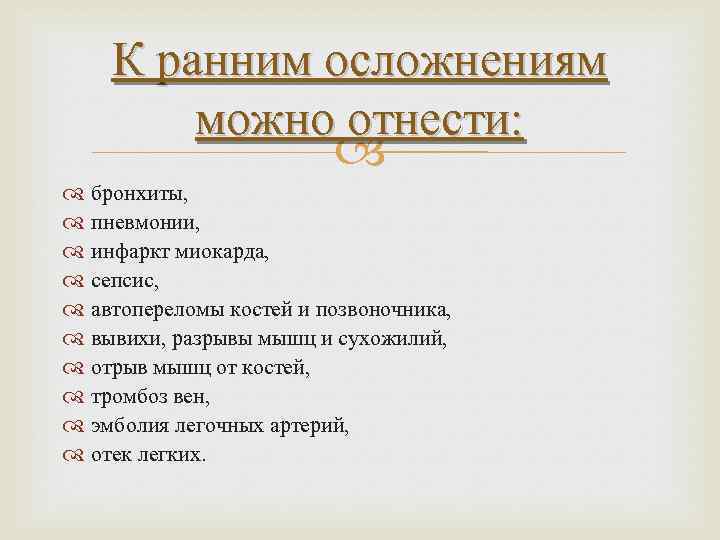 К ранним осложнениям можно отнести:

бронхиты,
пневмонии,
инфаркт миокарда,
сепсис,
автопереломы костей и позвоночника,
вывихи, разрывы мышц и сухожилий,
отрыв мышц от костей,
тромбоз вен,
эмболия легочных артерий,
отек легких.